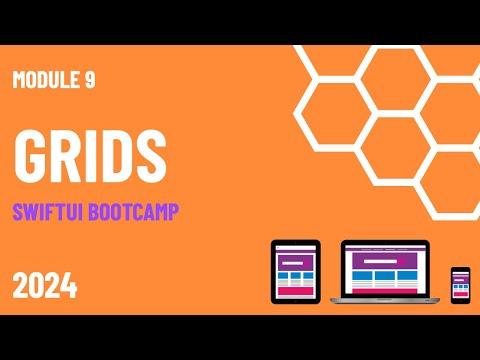 MODULE 9

GRIDS

SWIFTUI BOOTCAMP

2024